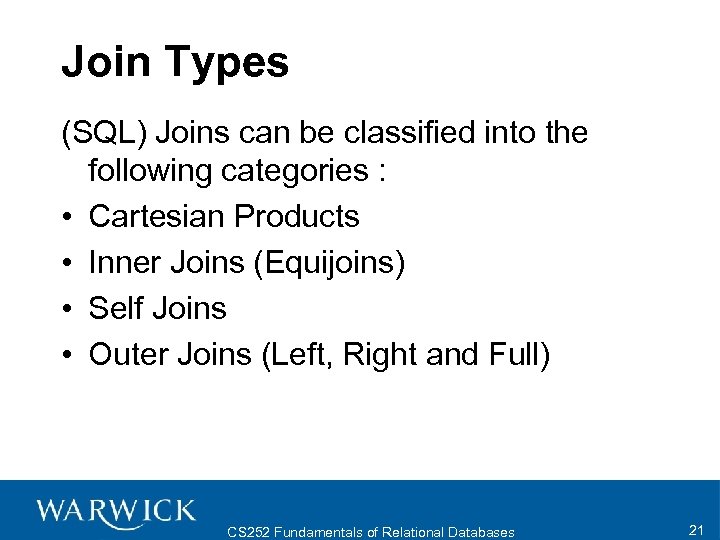 Join Types

(SQL) Joins can be classified into the following categories :

• Cartesian Products
• Inner Joins (Equijoins)
• Self Joins
• Outer Joins (Left, Right and Full)

WARWICK

CS252 Fundamentals of Relational Databases

21